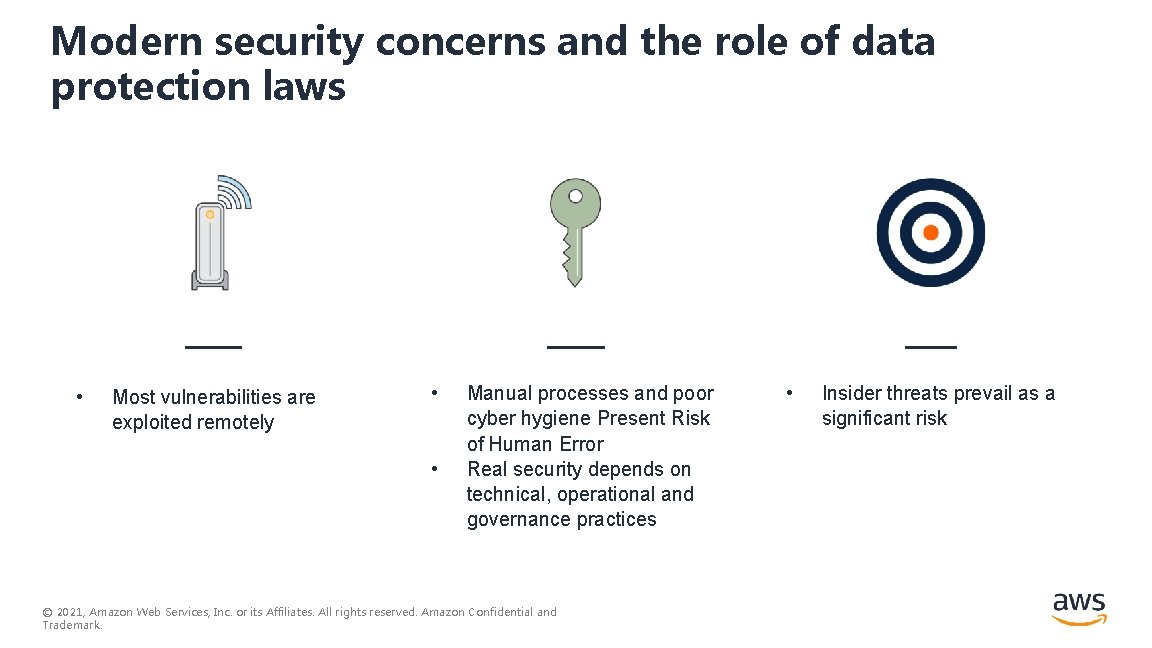 Modern security concerns and the role of data protection laws

• Most vulnerabilities are exploited remotely

• Manual processes and poor cyber hygiene Present Risk of Human Error
• Real security depends on technical, operational and governance practices

• Insider threats prevail as a significant risk

© 2021, Amazon Web Services, Inc. or its Affiliates. All rights reserved. Amazon Confidential and Trademark.

aws